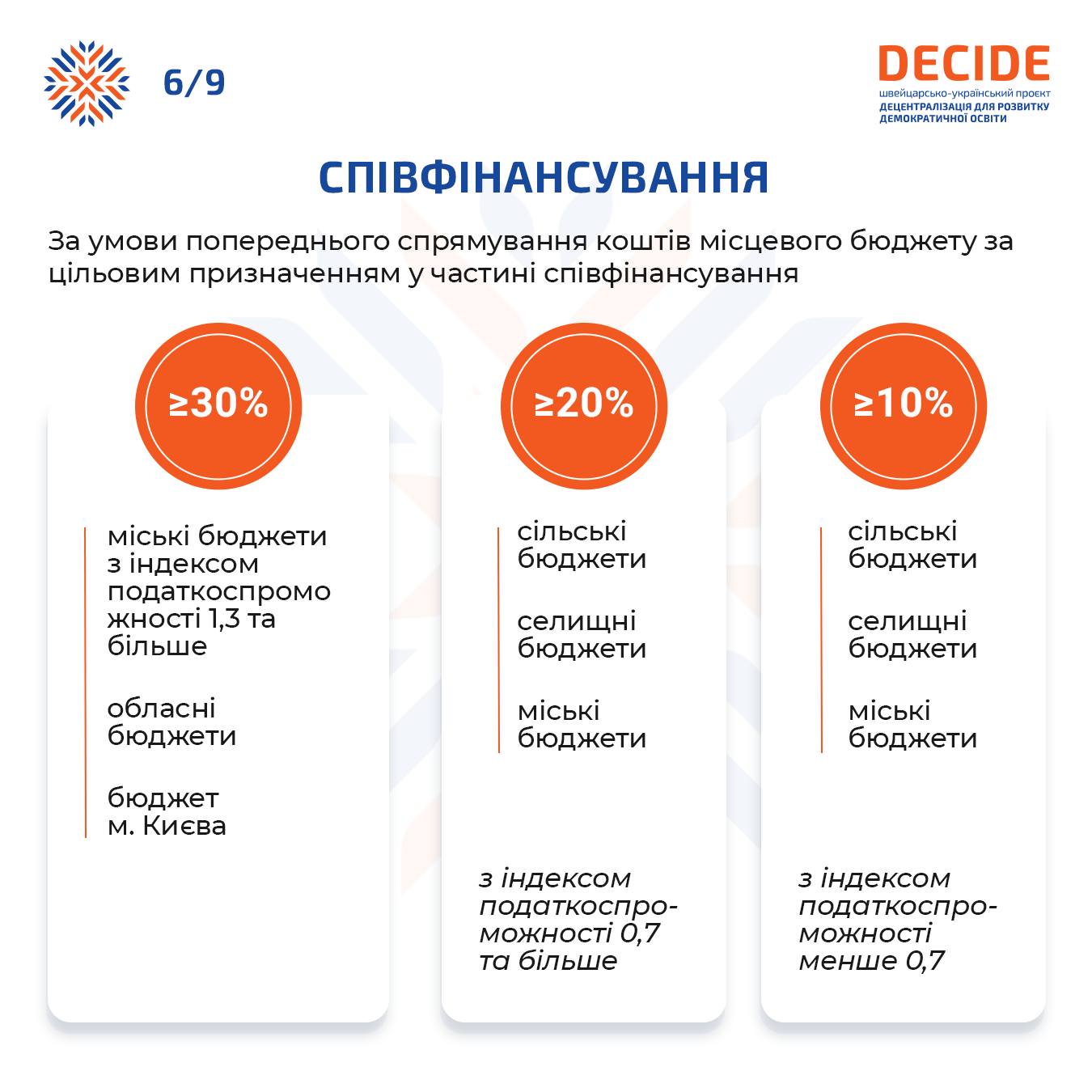 6/9

DECIDE
швейцарсько-український проєкт
ДЕЦЕНТРАЛІЗАЦІЯ ДЛЯ РОЗВИТКУ ДЕМОКРАТИЧНОЇ ОСВІТИ

СПІВФІНАНСУВАННЯ

За умови попереднього спрямування коштів місцевого бюджету за цільовим призначенням у частині співфінансування

≥30%

міські бюджети з індексом податкоспроможності 1,3 та більше

обласні бюджети

бюджет м. Києва

≥20%

сільські бюджети

селищні бюджети

міські бюджети

з індексом податкоспроможності 0,7 та більше

≥10%

сільські бюджети

селищні бюджети

міські бюджети

з індексом податкоспроможності менше 0,7